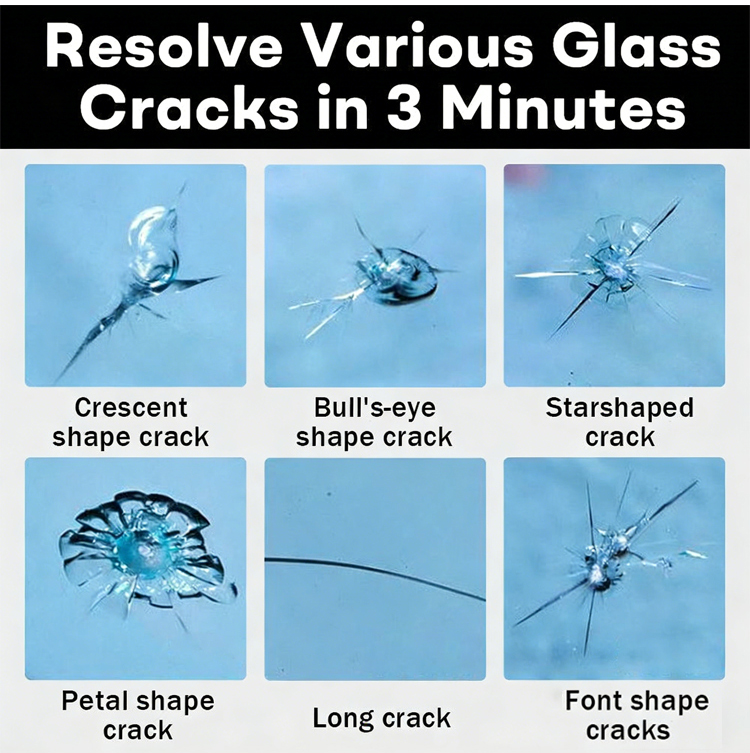 Resolve Various Glass Cracks in 3 Minutes

Crescent shape crack

Bull's-eye shape crack

Starshaped crack

Petal shape crack

Long crack

Font shape cracks